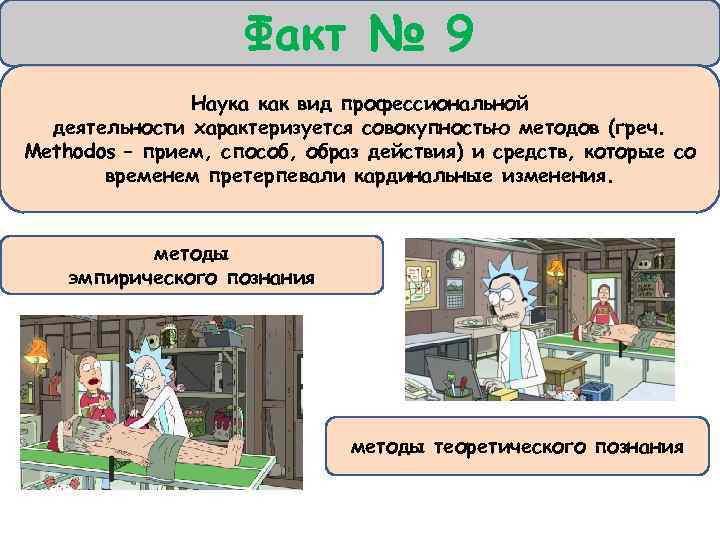 Факт № 9

Наука как вид профессиональной деятельности характеризуется совокупностью методов (греч. Methodos – прием, способ, образ действия) и средств, которые со временем претерпевали кардинальные изменения.

методы эмпирического познания

методы теоретического познания